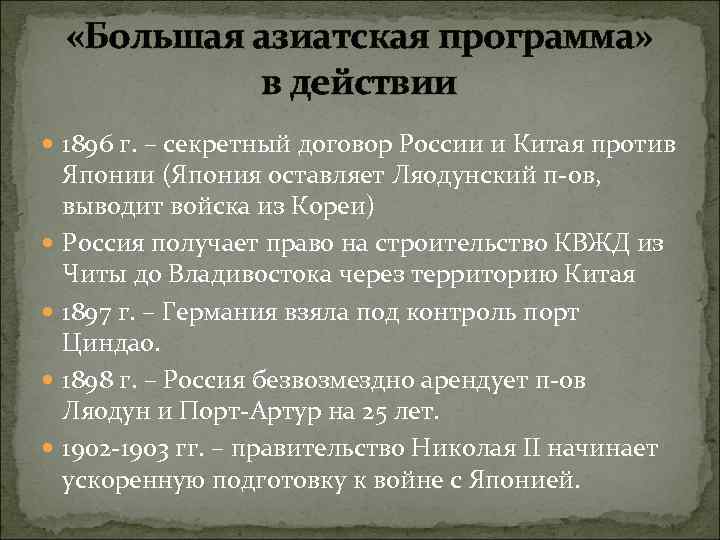 «Большая азиатская программа» в действии

1896 г. – секретный договор России и Китая против Японии (Япония оставляет Ляодунский п-ов, выводит войска из Кореи)

Россия получает право на строительство КВЖД из Читы до Владивостока через территорию Китая

1897 г. – Германия взяла под контроль порт Циндао.

1898 г. – Россия безвозмездно арендует п-ов Ляодун и Порт-Артур на 25 лет.

1902-1903 гг. – правительство Николая II начинает ускоренную подготовку к войне с Японией.